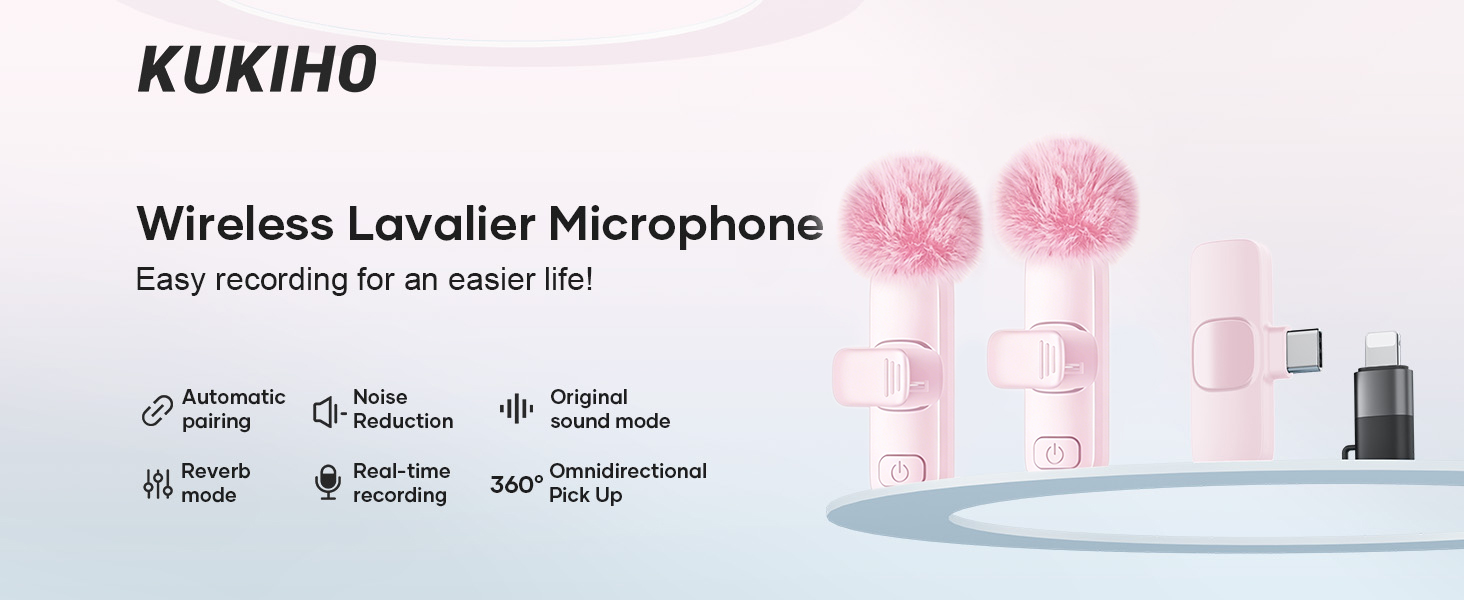 KUKIHO

Wireless Lavalier Microphone

Easy recording for an easier life!

Automatic pairing

Noise Reduction

Original sound mode

Reverb mode

Real-time recording

360° Omnidirectional Pick Up